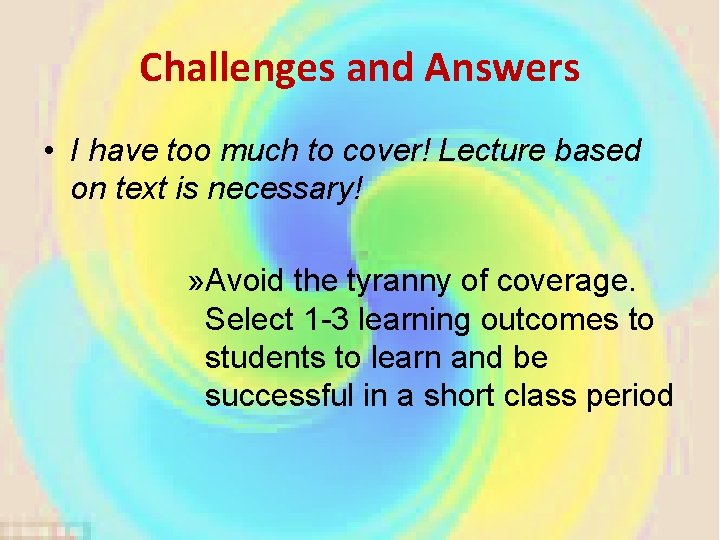 Challenges and Answers

• I have too much to cover! Lecture based on text is necessary!

»Avoid the tyranny of coverage. Select 1-3 learning outcomes to students to learn and be successful in a short class period